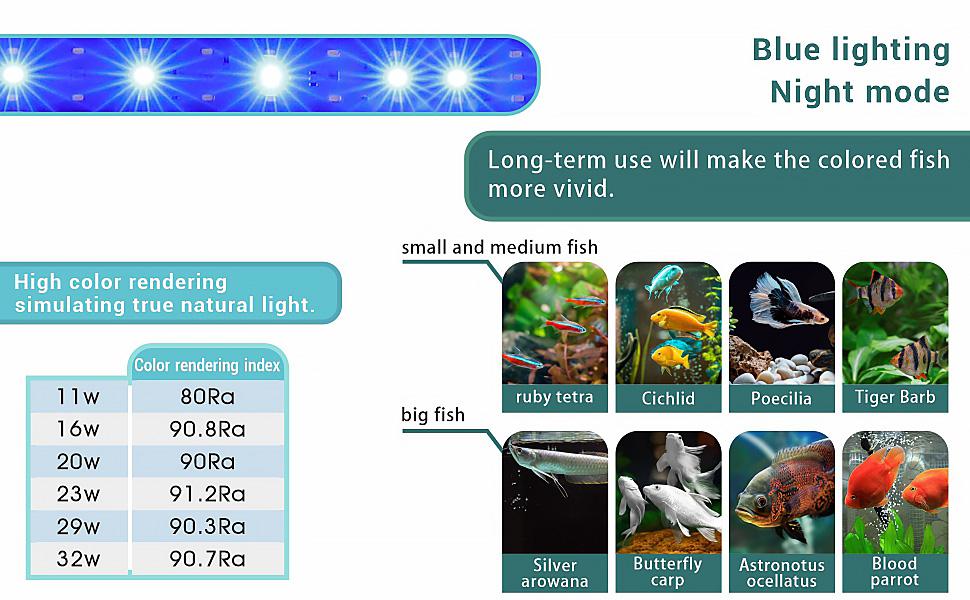 Blue lighting
Night mode

Long-term use will make the colored fish more vivid.

High color rendering simulating true natural light.

| | Color rendering index |
|---|---|
| 11w | 80Ra |
| 16w | 90.8Ra |
| 20w | 90Ra |
| 23w | 91.2Ra |
| 29w | 90.3Ra |
| 32w | 90.7Ra |

small and medium fish

ruby tetra
Cichlid
Poecilia
Tiger Barb

big fish

Silver arowana
Butterfly carp
Astronotus ocellatus
Blood parrot